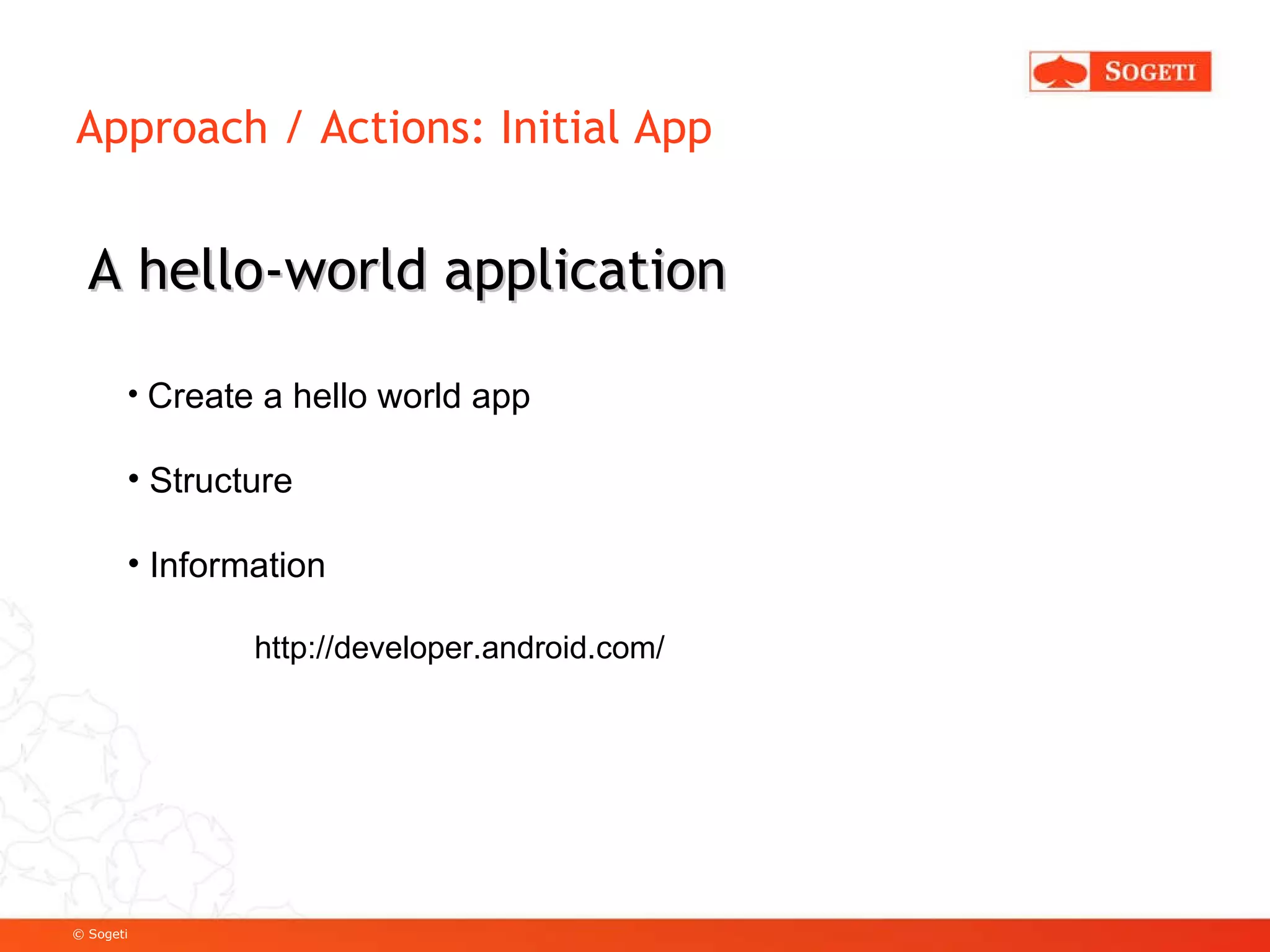 SOGETI

Approach / Actions: Initial App

A hello-world application

• Create a hello world app

• Structure

• Information

http://developer.android.com/

© Sogeti